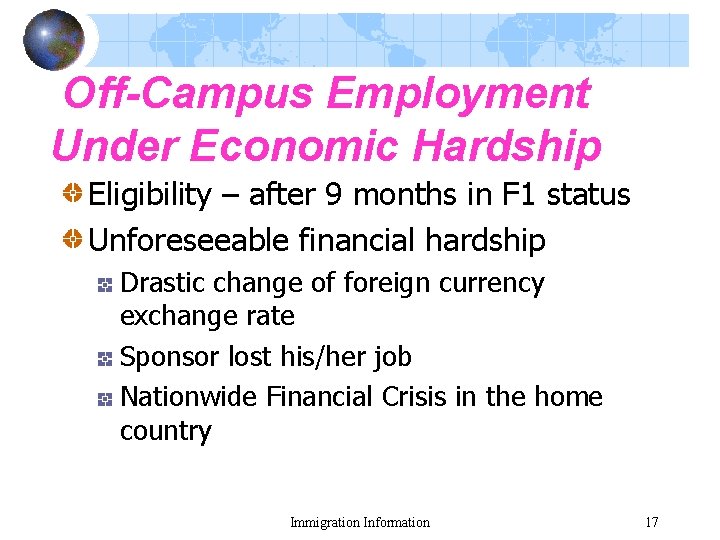 Off-Campus Employment Under Economic Hardship

Eligibility – after 9 months in F1 status

Unforeseeable financial hardship

Drastic change of foreign currency exchange rate

Sponsor lost his/her job

Nationwide Financial Crisis in the home country

Immigration Information

17